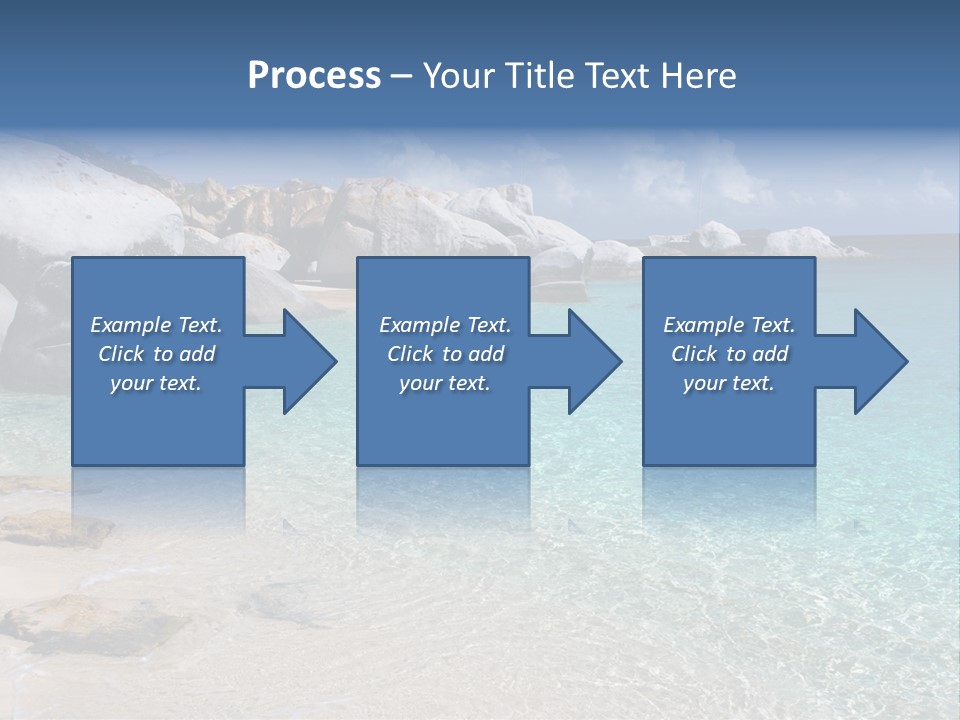 Process – Your Title Text Here

Example Text. Click to add your text.

Example Text. Click to add your text.

Example Text. Click to add your text.